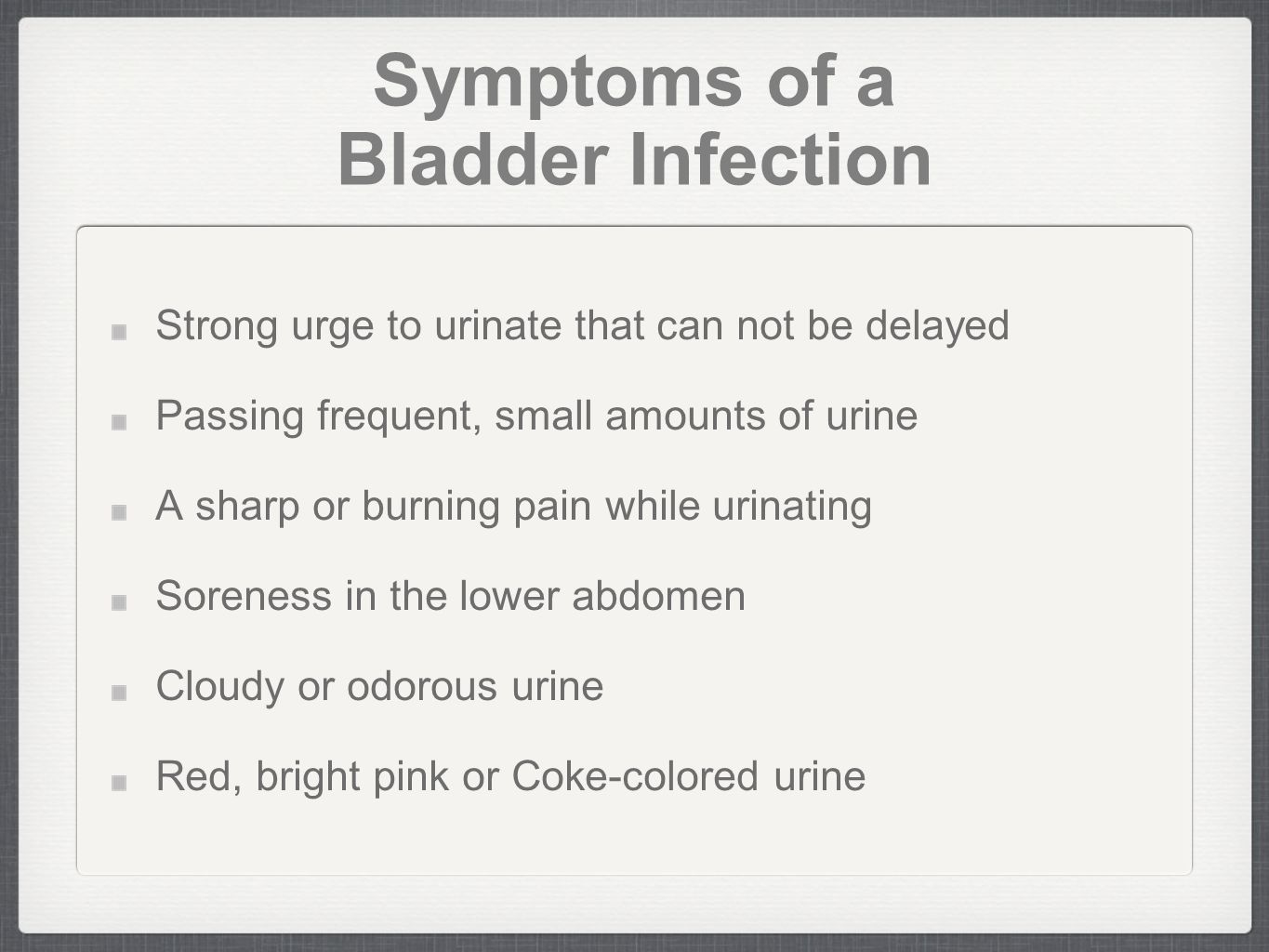 Symptoms of a Bladder Infection

Strong urge to urinate that can not be delayed

Passing frequent, small amounts of urine

A sharp or burning pain while urinating

Soreness in the lower abdomen

Cloudy or odorous urine

Red, bright pink or Coke-colored urine